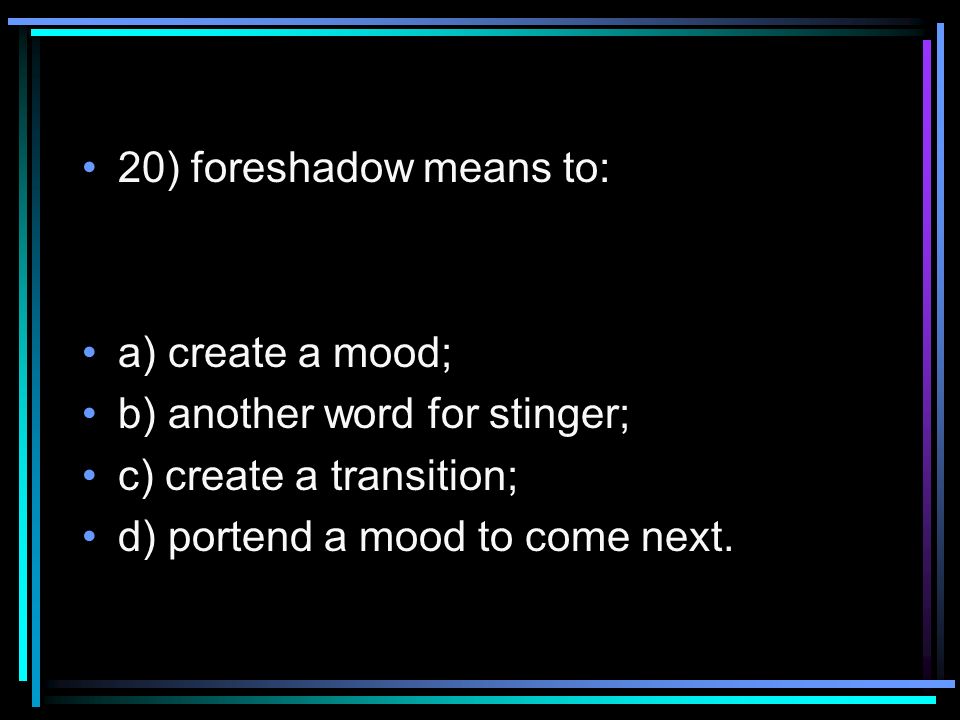 • 20) foreshadow means to:

• a) create a mood;
• b) another word for stinger;
• c) create a transition;
• d) portend a mood to come next.